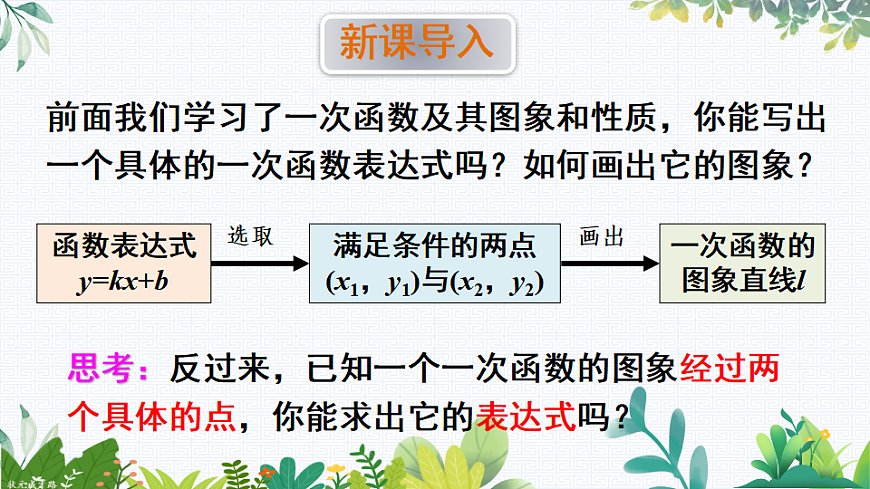 新课导入

前面我们学习了一次函数及其图象和性质，你能写出一个具体的一次函数表达式吗？如何画出它的图象？

函数表达式 $y=kx+b$

选取

满足条件的两点 $(x_1, y_1)$与$(x_2, y_2)$

画出

一次函数的图象直线$l$

思考：反过来，已知一个一次函数的图象经过两个具体的点，你能求出它的表达式吗？

状元成才路